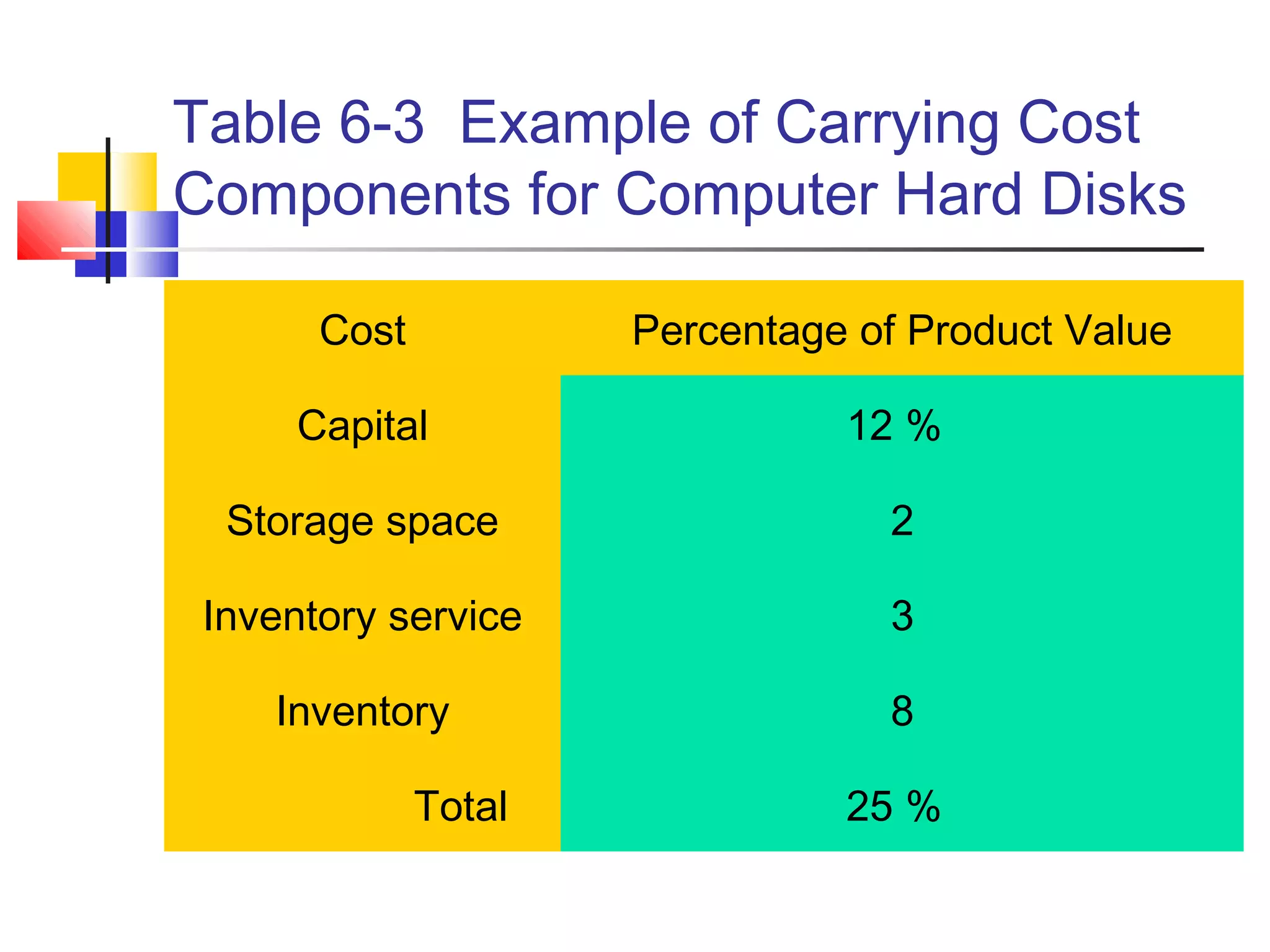 Table 6-3  Example of Carrying Cost Components for Computer Hard Disks

| Cost | Percentage of Product Value |
|---|---|
| Capital | 12 % |
| Storage space | 2 |
| Inventory service | 3 |
| Inventory | 8 |
| Total | 25 % |